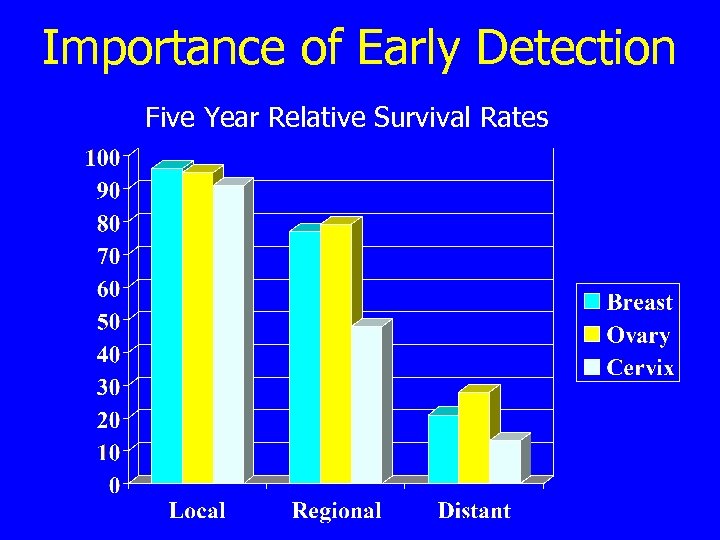 Importance of Early Detection

Five Year Relative Survival Rates

100
90
80
70
60
50
40
30
20
10
0

Local
Regional
Distant

Breast
Ovary
Cervix